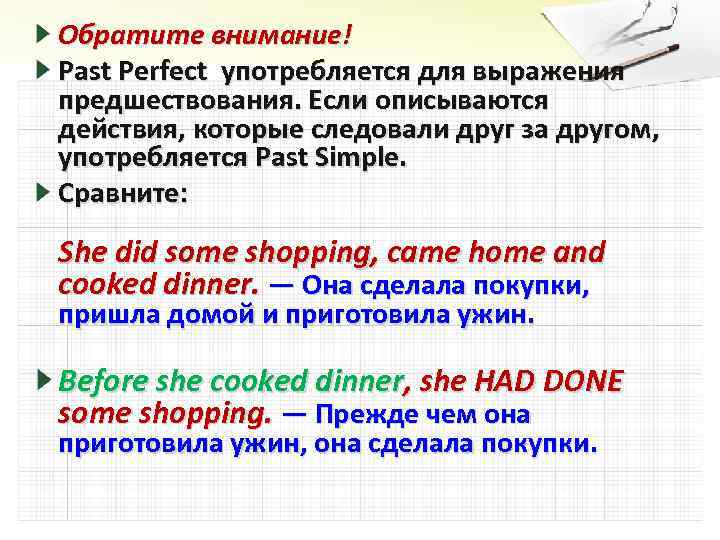 Обратите внимание!

Past Perfect употребляется для выражения предшествования. Если описываются действия, которые следовали друг за другом, употребляется Past Simple.

Сравните:

She did some shopping, came home and cooked dinner. — Она сделала покупки, пришла домой и приготовила ужин.

Before she cooked dinner, she HAD DONE some shopping. — Прежде чем она приготовила ужин, она сделала покупки.